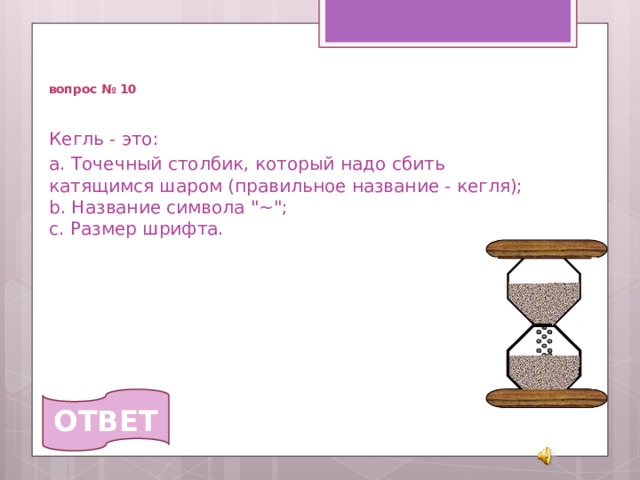 вопрос № 10

Кегль - это:

a. Точечный столбик, который надо сбить катящимся шаром (правильное название - кегля);
b. Название символа "~";
c. Размер шрифта.

ОТВЕТ